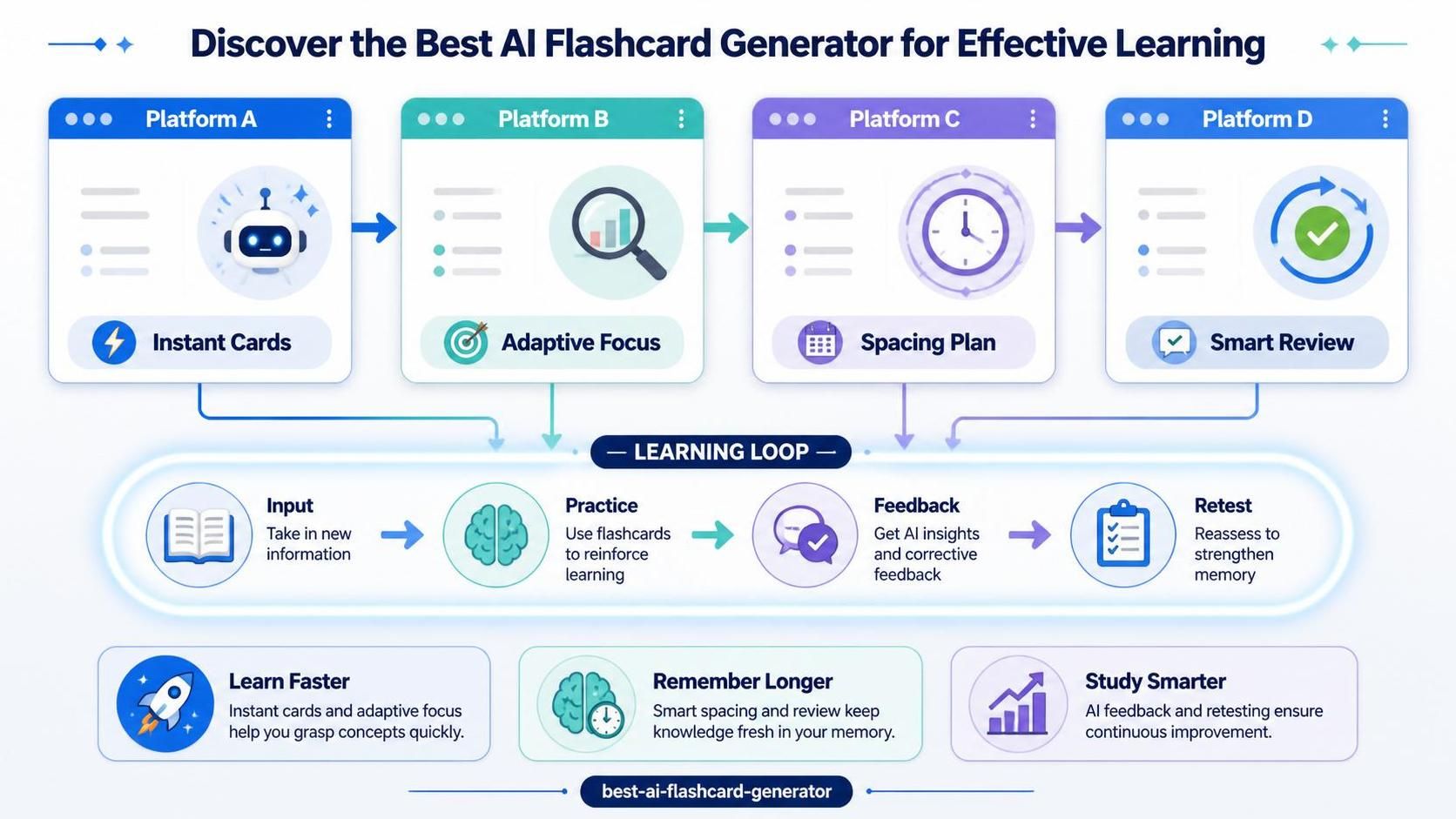 Discover the Best AI Flashcard Generator for Effective Learning

Platform A
Instant Cards

Platform B
Adaptive Focus

Platform C
Spacing Plan

Platform D
Smart Review

— LEARNING LOOP —

Input
Take in new information

Practice
Use flashcards to reinforce learning

Feedback
Get AI insights and corrective feedback

Retest
Reassess to strengthen memory

Learn Faster
Instant cards and adaptive focus help you grasp concepts quickly.

Remember Longer
Smart spacing and review keep knowledge fresh in your memory.

Study Smarter
AI feedback and retesting ensure continuous improvement.

best-ai-flashcard-generator